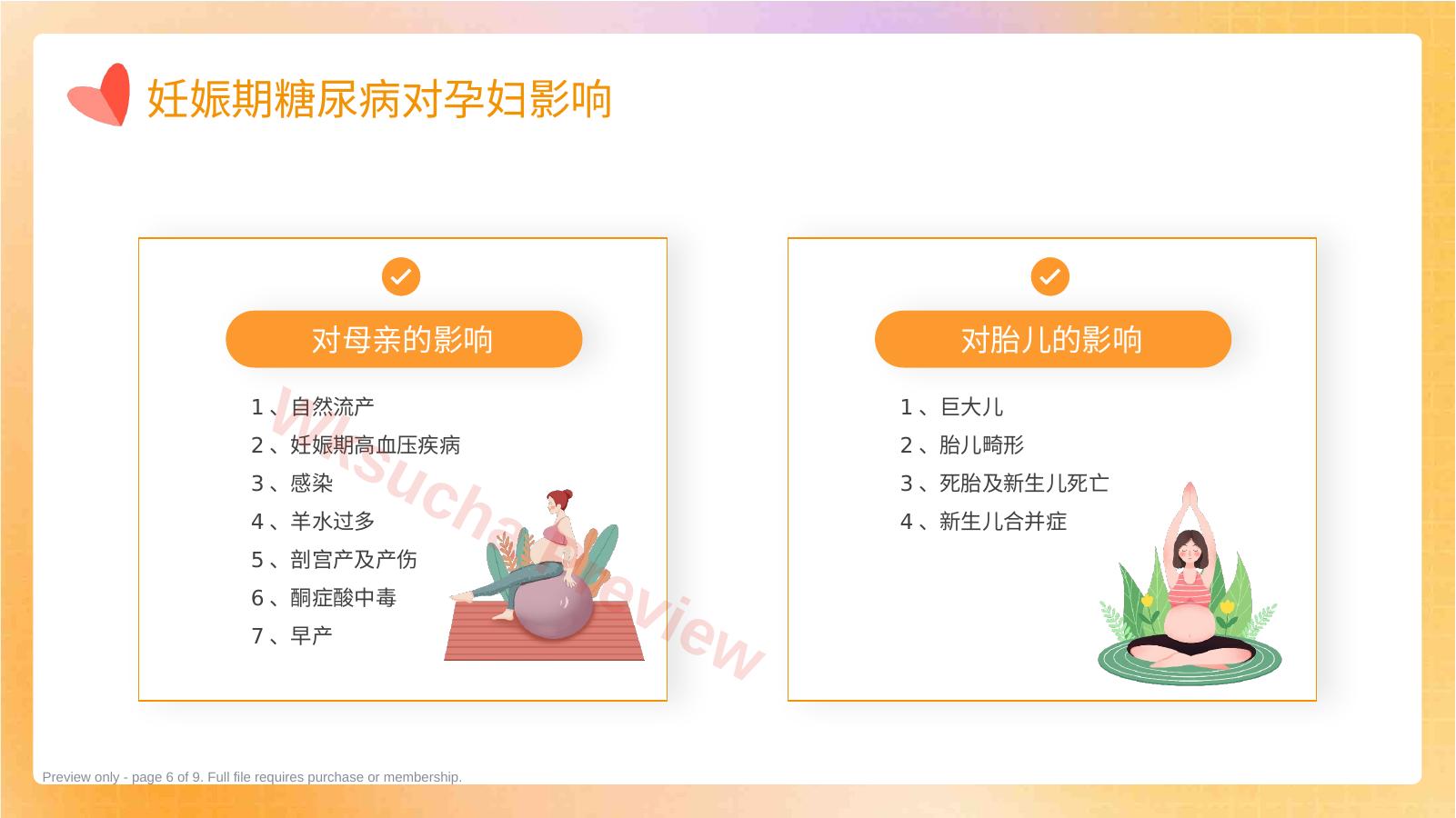 妊娠期糖尿病对孕妇影响

对母亲的影响

1、自然流产
2、妊娠期高血压疾病
3、感染
4、羊水过多
5、剖宫产及产伤
6、酮症酸中毒
7、早产

对胎儿的影响

1、巨大儿
2、胎儿畸形
3、死胎及新生儿死亡
4、新生儿合并症

Wksucha Preview

Preview only - page 6 of 9. Full file requires purchase or membership.